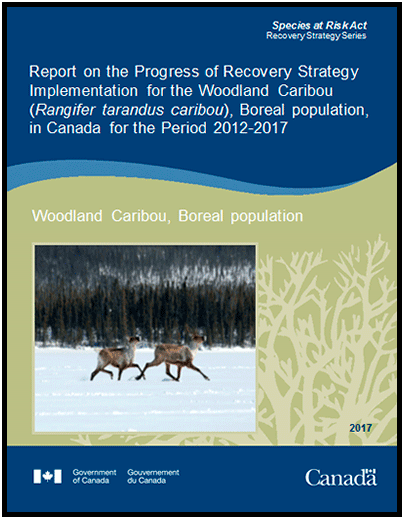 Species at Risk Act
Recovery Strategy Series

Report on the Progress of Recovery Strategy Implementation for the Woodland Caribou (Rangifer tarandus caribou), Boreal population, in Canada for the Period 2012-2017

Woodland Caribou, Boreal population

2017

Government of Canada Gouvernement du Canada

Canada